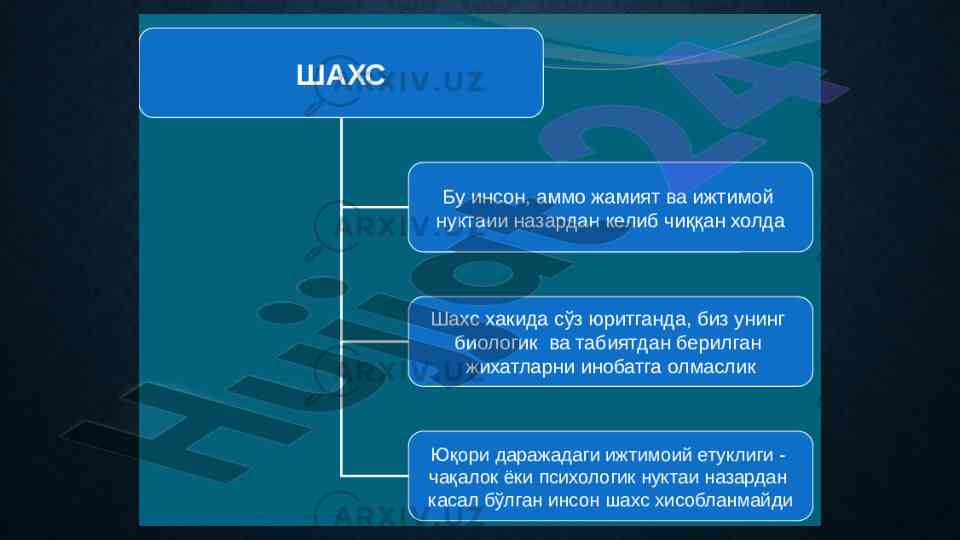 ШАХС

Бу инсон, аммо жамият ва ижтимой нуктаии назардан келиб чиққан холда

Шахс хакида сўз юритганда, биз унинг биологик ва табиятдан берилган жихатларни инобатга олмаслик

Юқори даражадаги ижтимоий етуклиги - чақалок ёки психологик нуктаи назардан касал бўлган инсон шахс хисобланмайди

ARXIV.UZ

ARXIV.UZ

ARXIV.UZ

ARXIV.UZ

Hujjat24